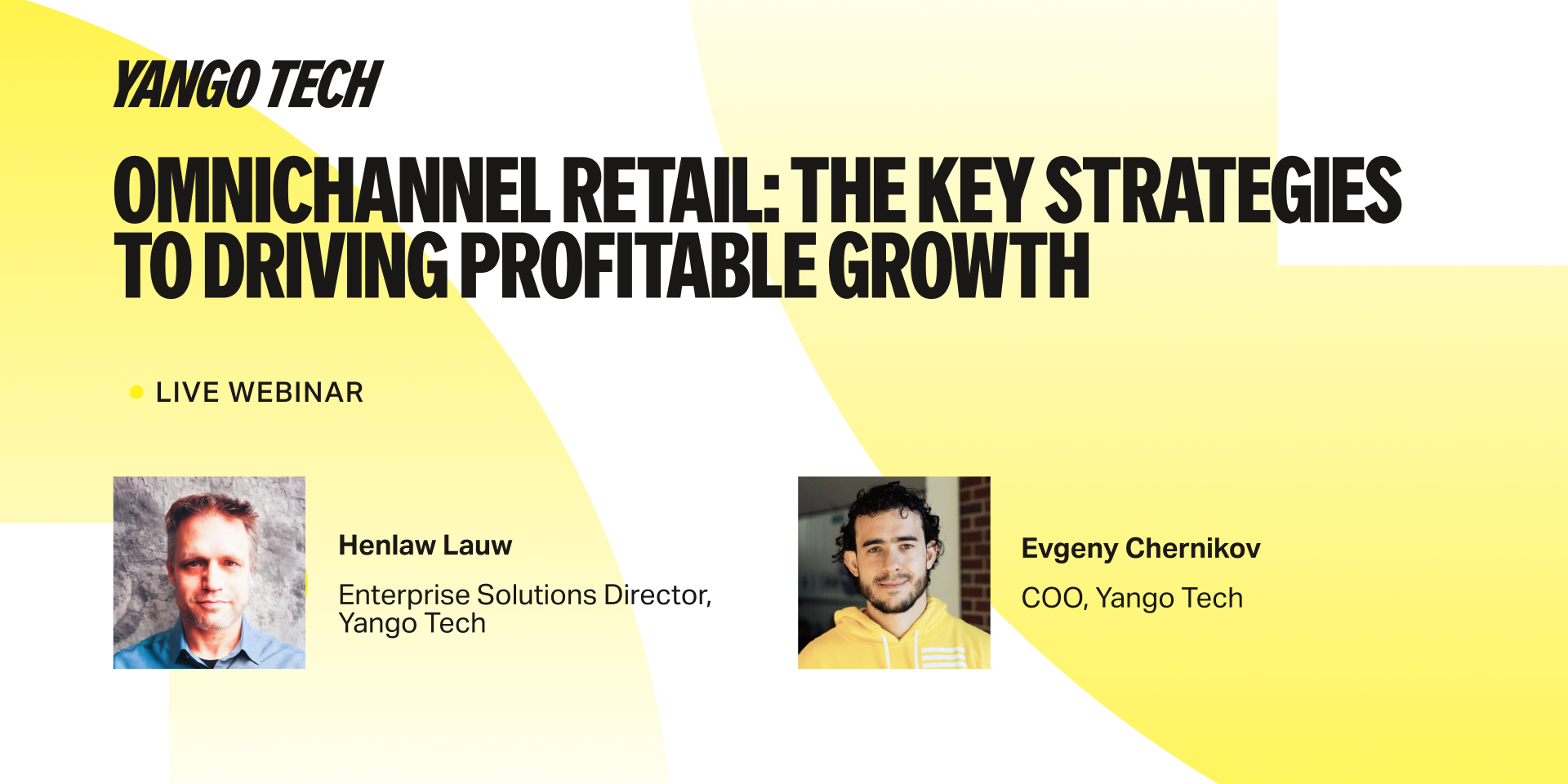 YANGO TECH

OMNICHANNEL RETAIL: THE KEY STRATEGIES TO DRIVING PROFITABLE GROWTH

LIVE WEBINAR

Henlaw Lauw

Enterprise Solutions Director, Yango Tech

Evgeny Chernikov

COO, Yango Tech